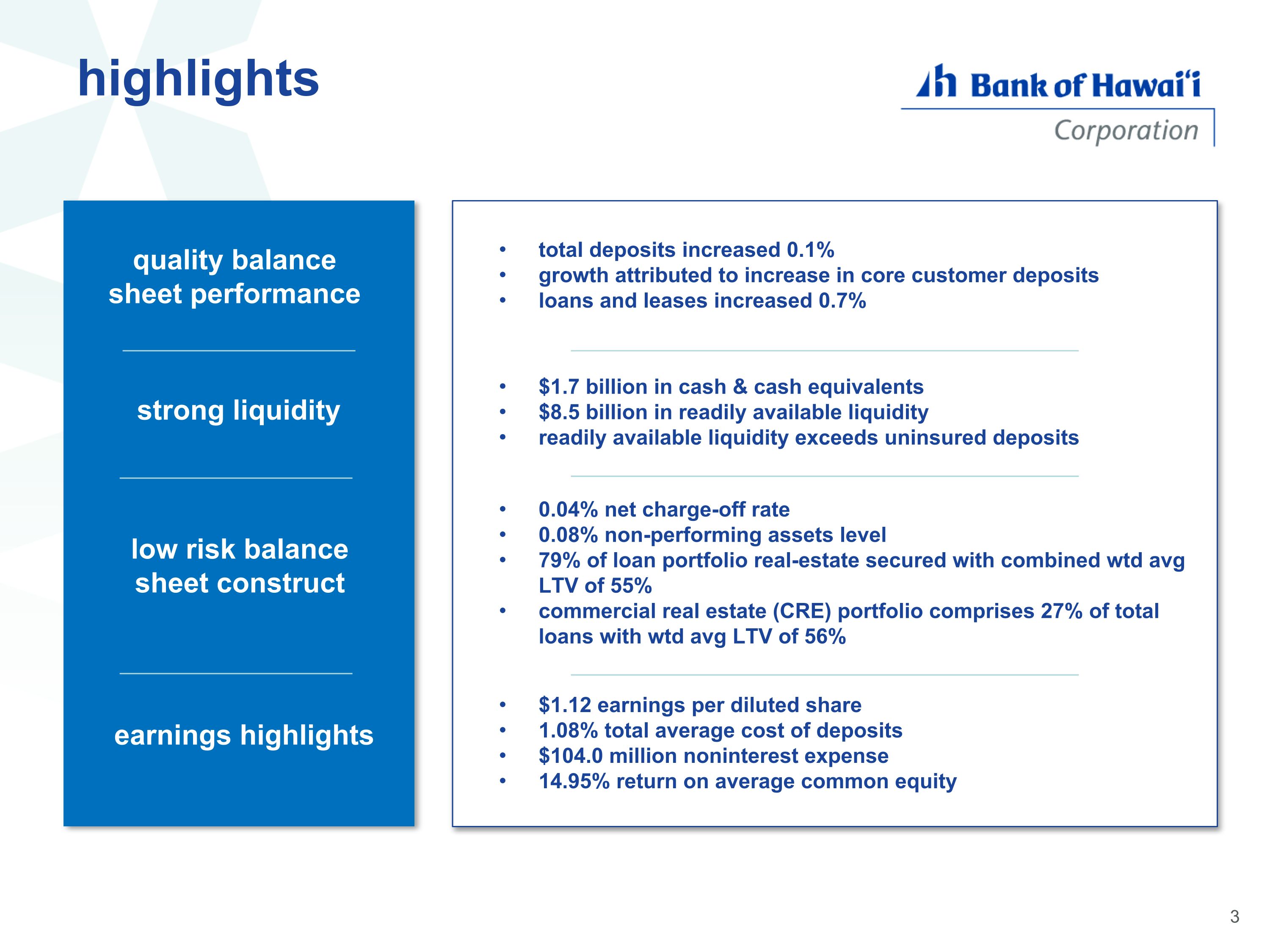 highlights

Bank of Hawaiʻi
Corporation

quality balance sheet performance

strong liquidity

low risk balance sheet construct

earnings highlights

• total deposits increased 0.1%
• growth attributed to increase in core customer deposits
• loans and leases increased 0.7%

• \$1.7 billion in cash & cash equivalents
• \$8.5 billion in readily available liquidity
• readily available liquidity exceeds uninsured deposits

• 0.04% net charge-off rate
• 0.08% non-performing assets level
• 79% of loan portfolio real-estate secured with combined wtd avg LTV of 55%
• commercial real estate (CRE) portfolio comprises 27% of total loans with wtd avg LTV of 56%

• \$1.12 earnings per diluted share
• 1.08% total average cost of deposits
• \$104.0 million noninterest expense
• 14.95% return on average common equity

3